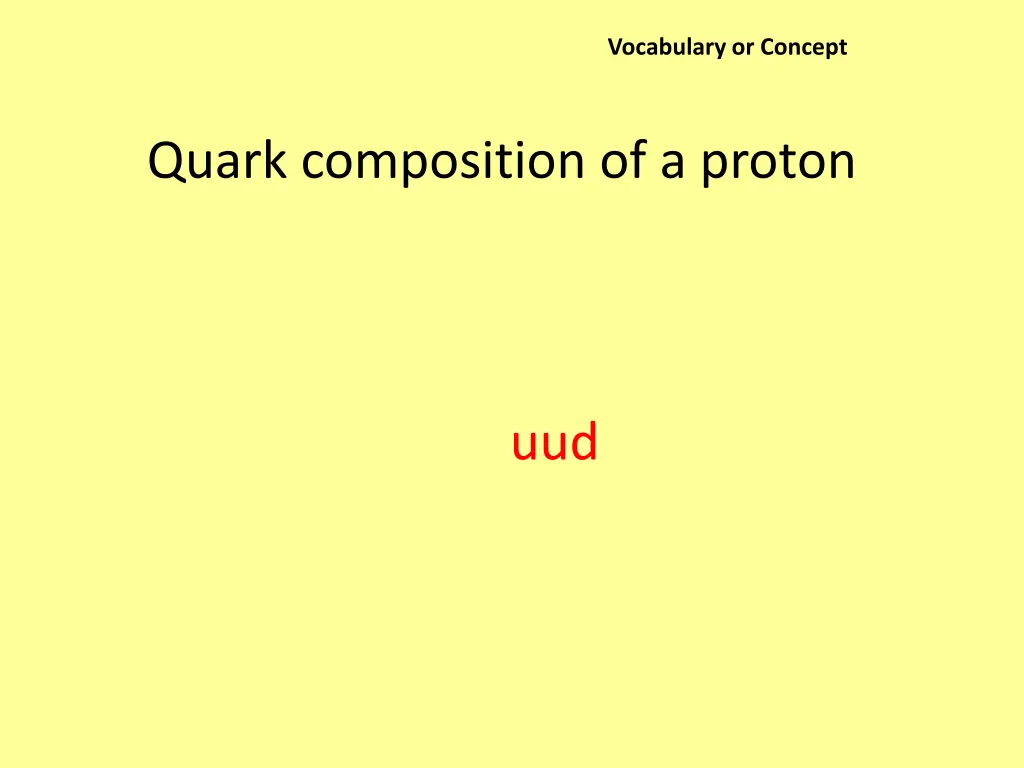 Vocabulary or Concept

Quark composition of a proton

uud